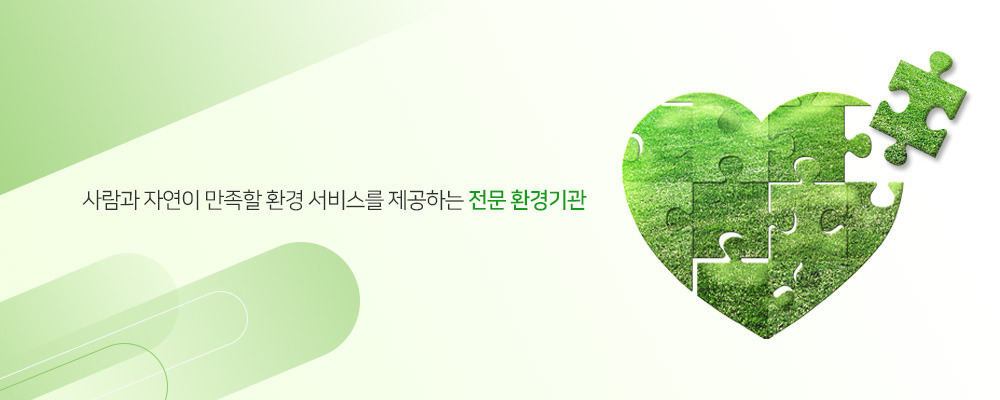 사람과 자연이 만족할 환경 서비스를 제공하는 전문 환경기관